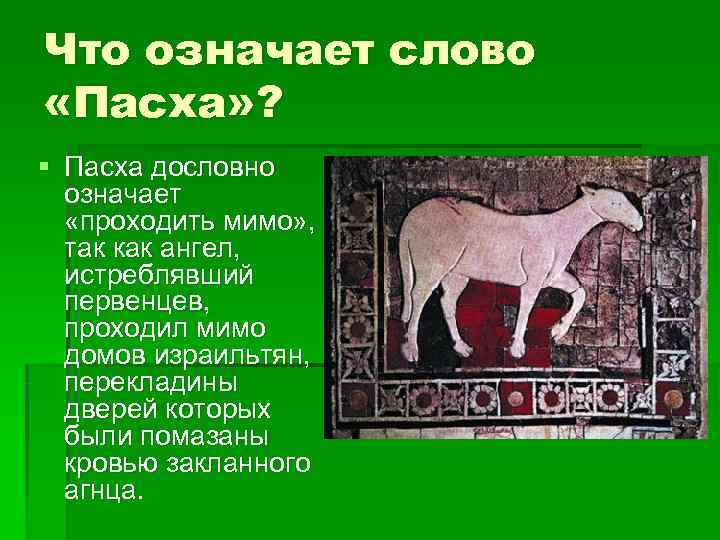 Что означает слово «Пасха»?

Пасха дословно означает «проходить мимо», так как ангел, истреблявший первенцев, проходил мимо домов израильтян, перекладины дверей которых были помазаны кровью закланного агнца.